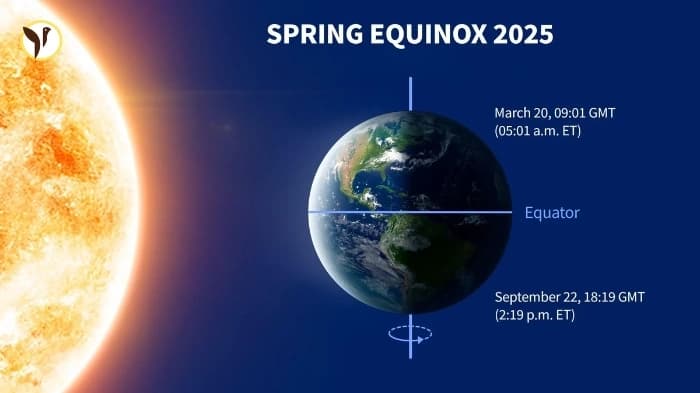 SPRING EQUINOX 2025

March 20, 09:01 GMT
(05:01 a.m. ET)

Equator

September 22, 18:19 GMT
(2:19 p.m. ET)